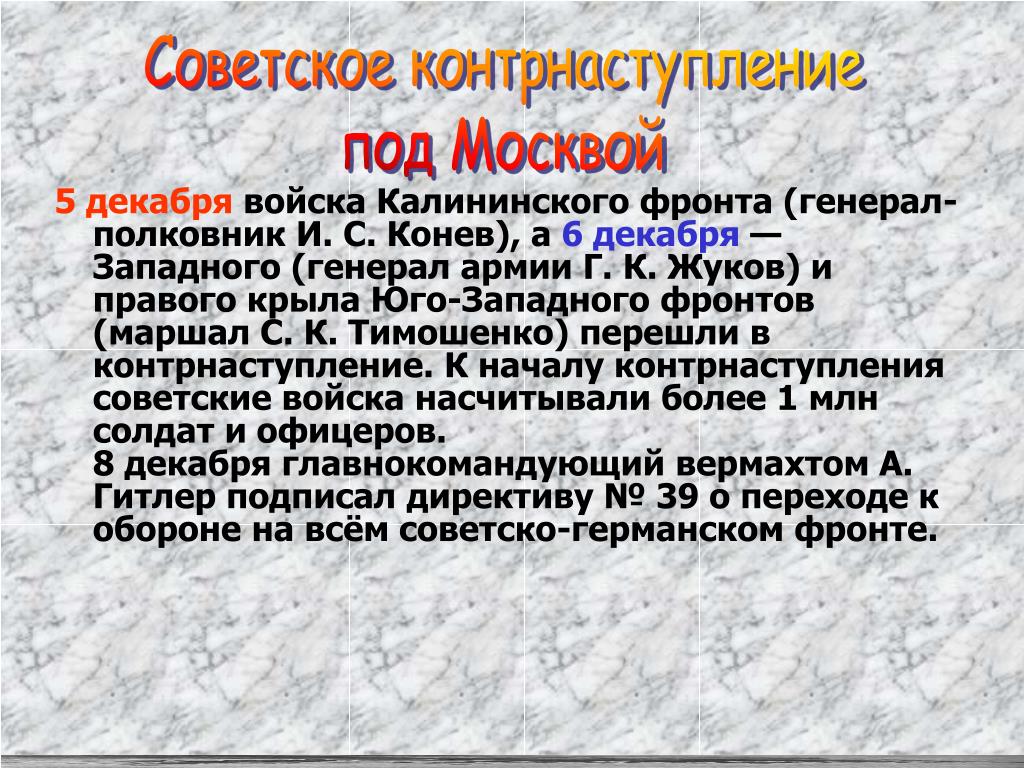 Советское контрнаступление под Москвой

5 декабря войска Калининского фронта (генерал-полковник И. С. Конев), а 6 декабря — Западного (генерал армии Г. К. Жуков) и правого крыла Юго-Западного фронтов (маршал С. К. Тимошенко) перешли в контрнаступление. К началу контрнаступления советские войска насчитывали более 1 млн солдат и офицеров.
8 декабря главнокомандующий вермахтом А. Гитлер подписал директиву № 39 о переходе к обороне на всём советско-германском фронте.